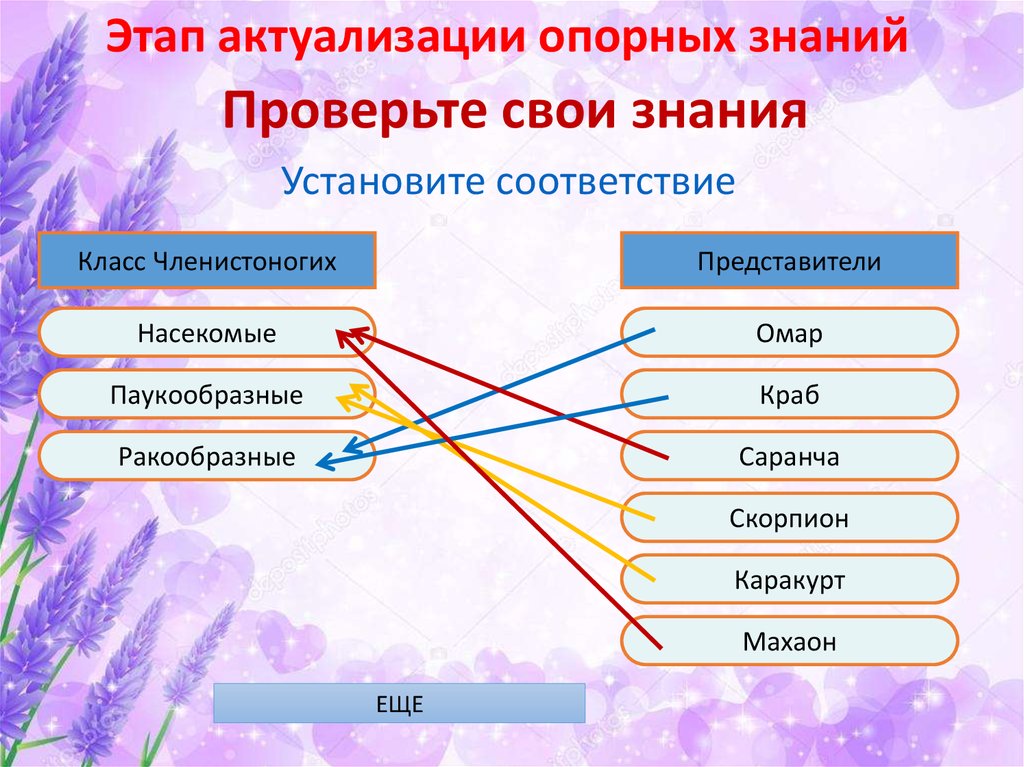 Этап актуализации опорных знаний

Проверьте свои знания

Установите соответствие

Класс Членистоногих

Насекомые

Паукообразные

Ракообразные

Представители

Омар

Краб

Саранча

Скорпион

Каракурт

Махаон

ЕЩЕ